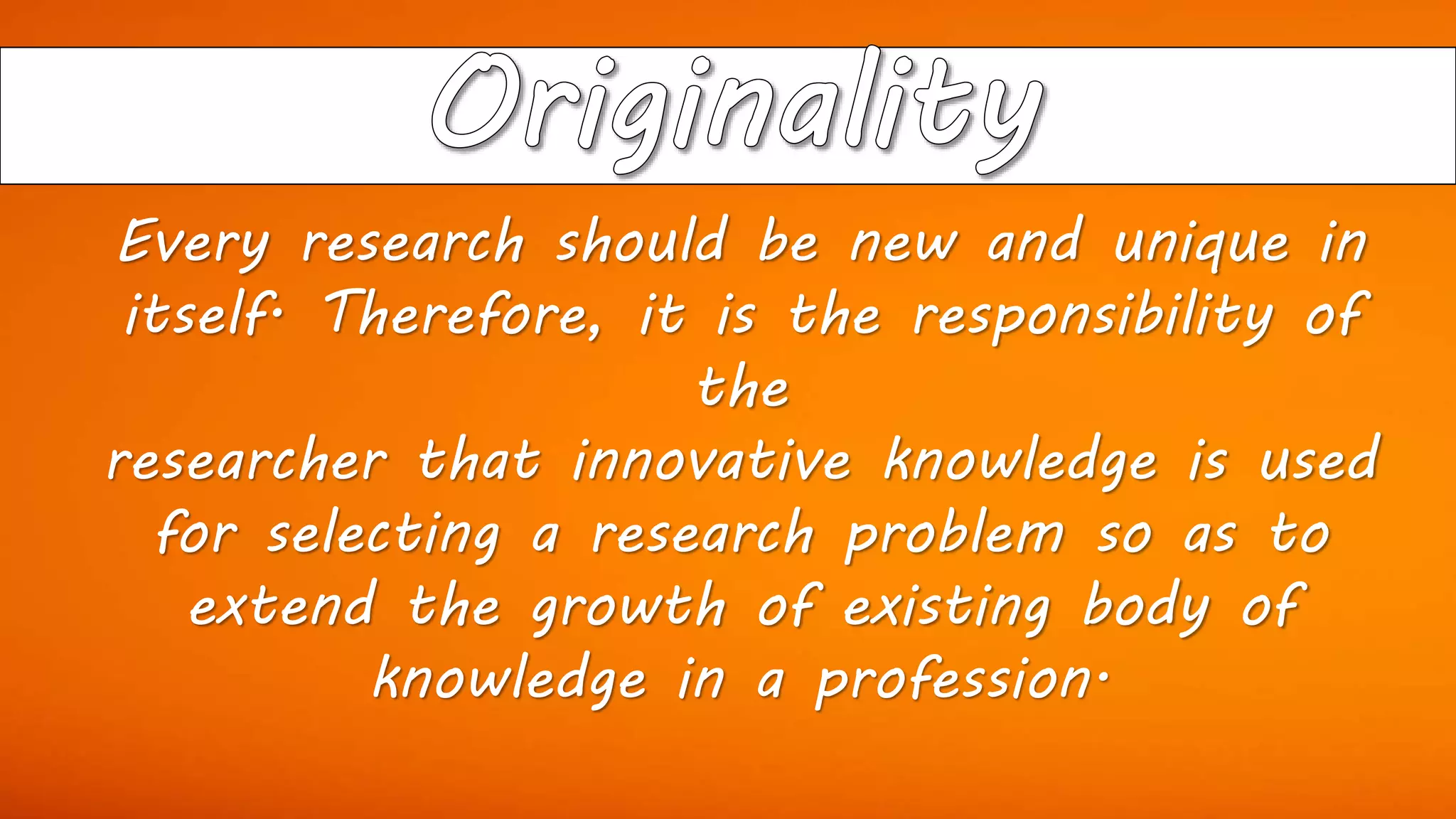 Originality

Every research should be new and unique in itself. Therefore, it is the responsibility of the
researcher that innovative knowledge is used for selecting a research problem so as to extend the growth of existing body of knowledge in a profession.